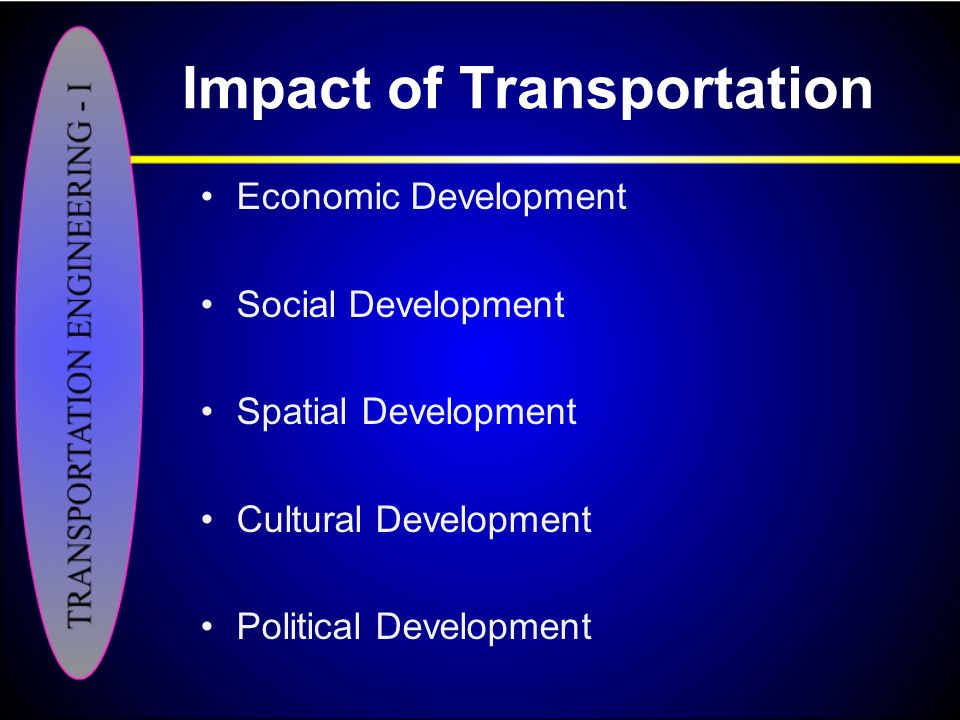 TRANSPORTATION ENGINEERING - I

Impact of Transportation

• Economic Development

• Social Development

• Spatial Development

• Cultural Development

• Political Development